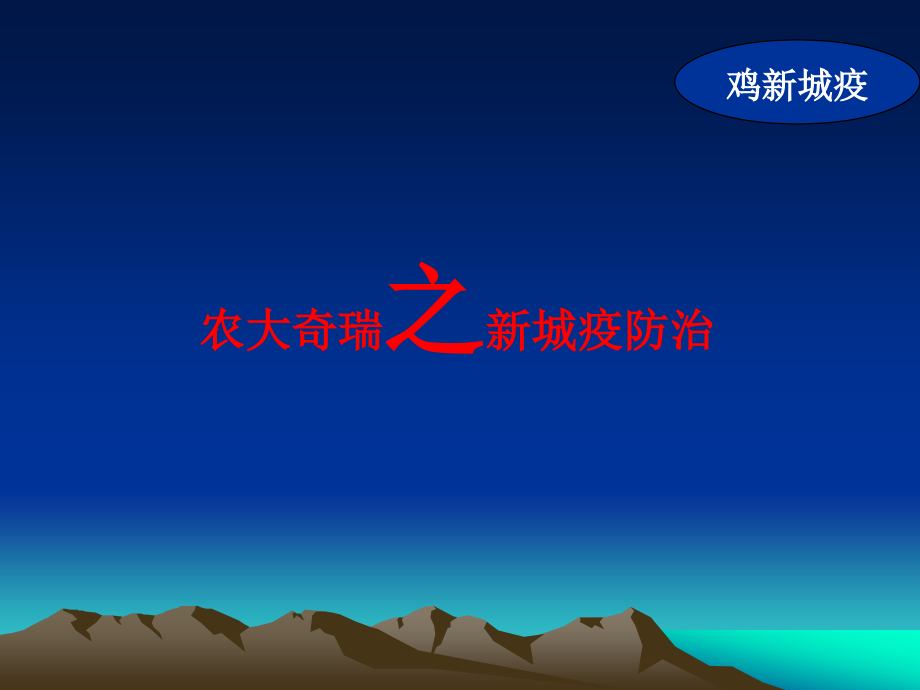 鸡新城疫

农大奇瑞之新城疫防治